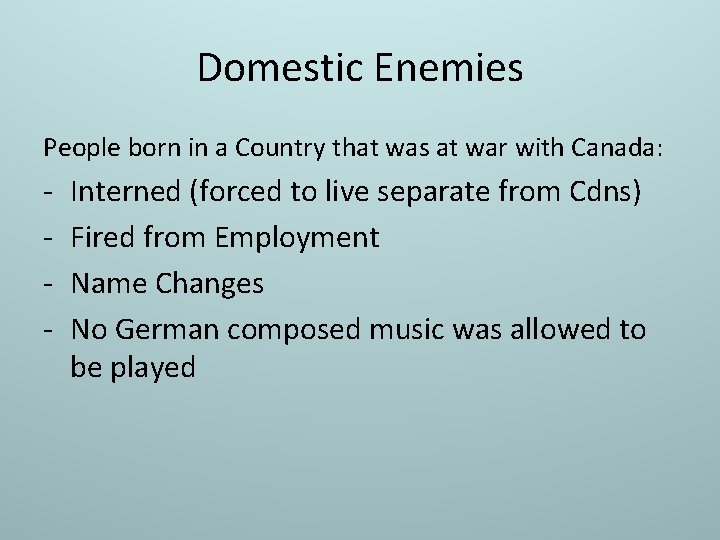 Domestic Enemies

People born in a Country that was at war with Canada:

- Interned (forced to live separate from Cdns)
- Fired from Employment
- Name Changes
- No German composed music was allowed to be played